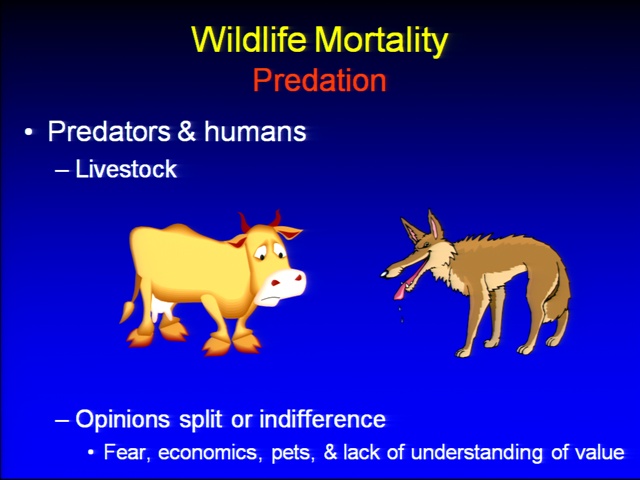 Wildlife Mortality
Predation

• Predators & humans
– Livestock

– Opinions split or indifference
• Fear, economics, pets, & lack of understanding of value